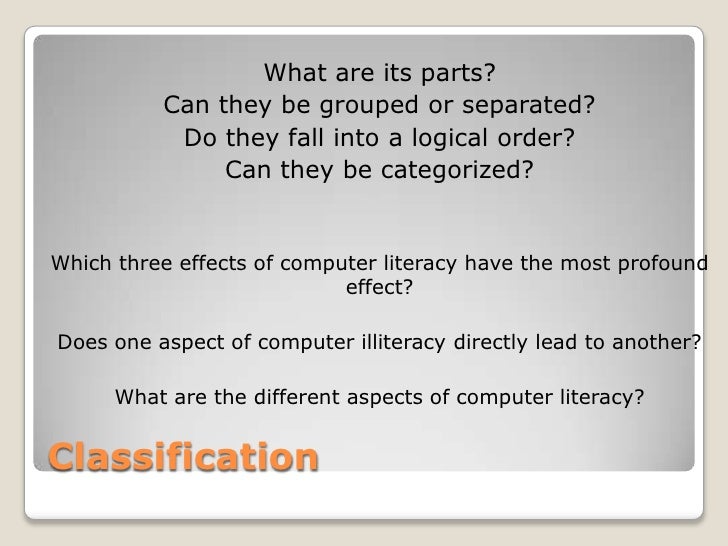 What are its parts?
Can they be grouped or separated?
Do they fall into a logical order?
Can they be categorized?

Which three effects of computer literacy have the most profound effect?

Does one aspect of computer illiteracy directly lead to another?

What are the different aspects of computer literacy?

Classification